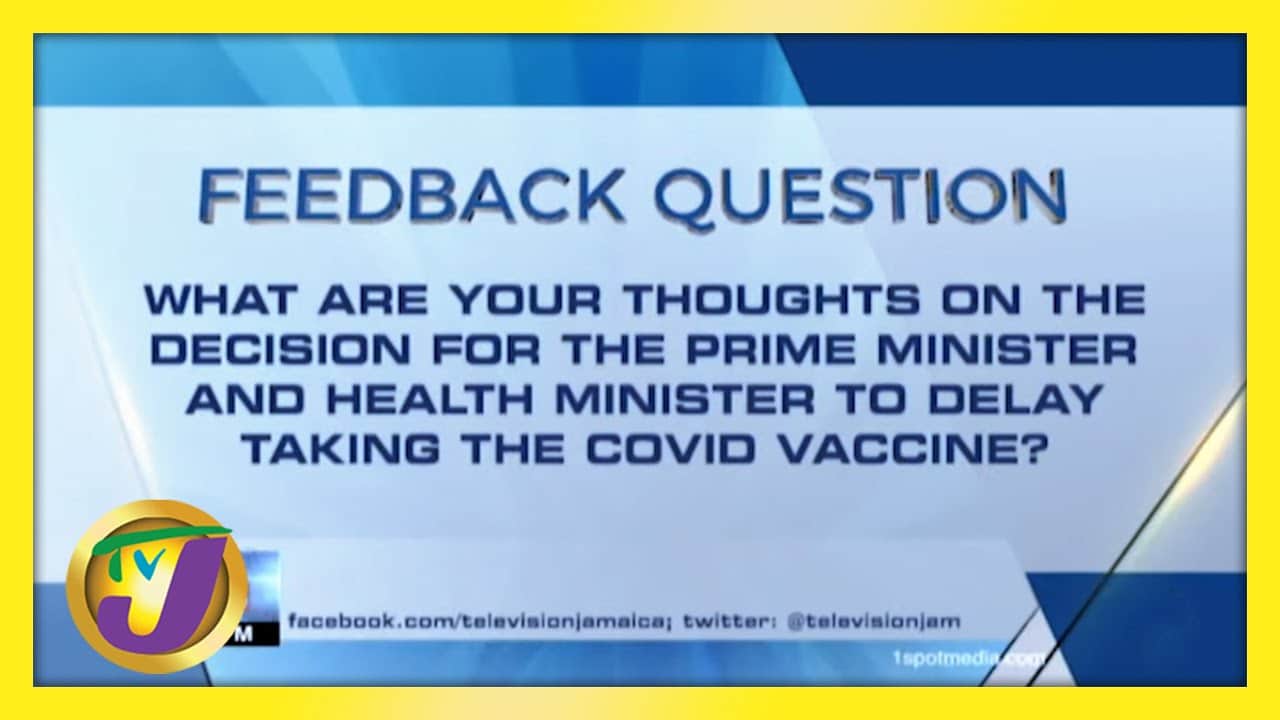 FEEDBACK QUESTION

WHAT ARE YOUR THOUGHTS ON THE DECISION FOR THE PRIME MINISTER AND HEALTH MINISTER TO DELAY TAKING THE COVID VACCINE?

TVJ

M

facebook.com/televisionjamaica; twitter: @televisionjam

1spotmedia.com